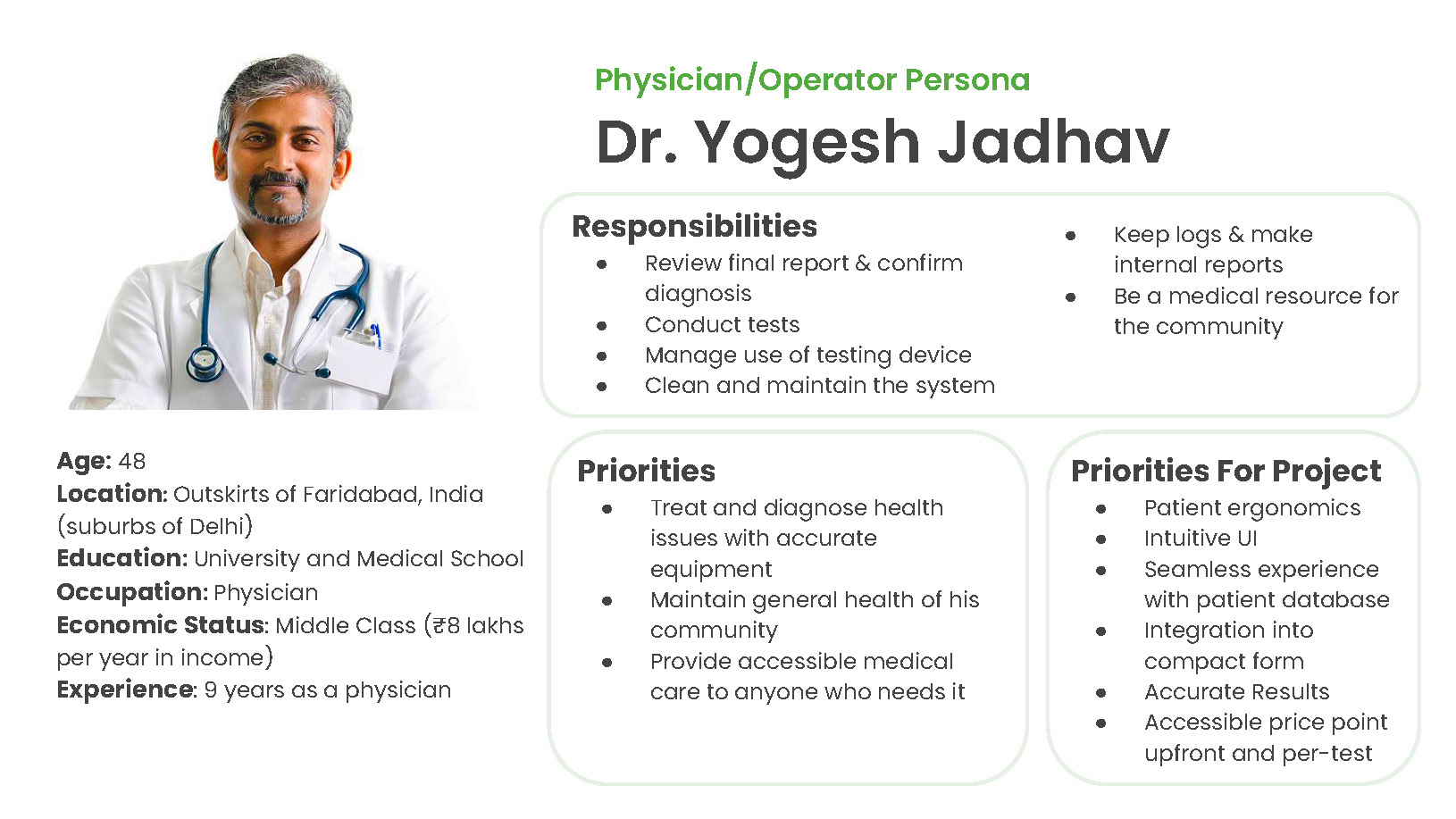 Physician/Operator Persona
Dr. Yogesh Jadhav

Responsibilities
- Review final report & confirm diagnosis
- Conduct tests
- Manage use of testing device
- Clean and maintain the system
- Keep logs & make internal reports
- Be a medical resource for the community

Age: 48
Location: Outskirts of Faridabad, India (suburbs of Delhi)
Education: University and Medical School
Occupation: Physician
Economic Status: Middle Class (₹8 lakhs per year in income)
Experience: 9 years as a physician

Priorities
- Treat and diagnose health issues with accurate equipment
- Maintain general health of his community
- Provide accessible medical care to anyone who needs it

Priorities For Project
- Patient ergonomics
- Intuitive UI
- Seamless experience with patient database
- Integration into compact form
- Accurate Results
- Accessible price point upfront and per-test